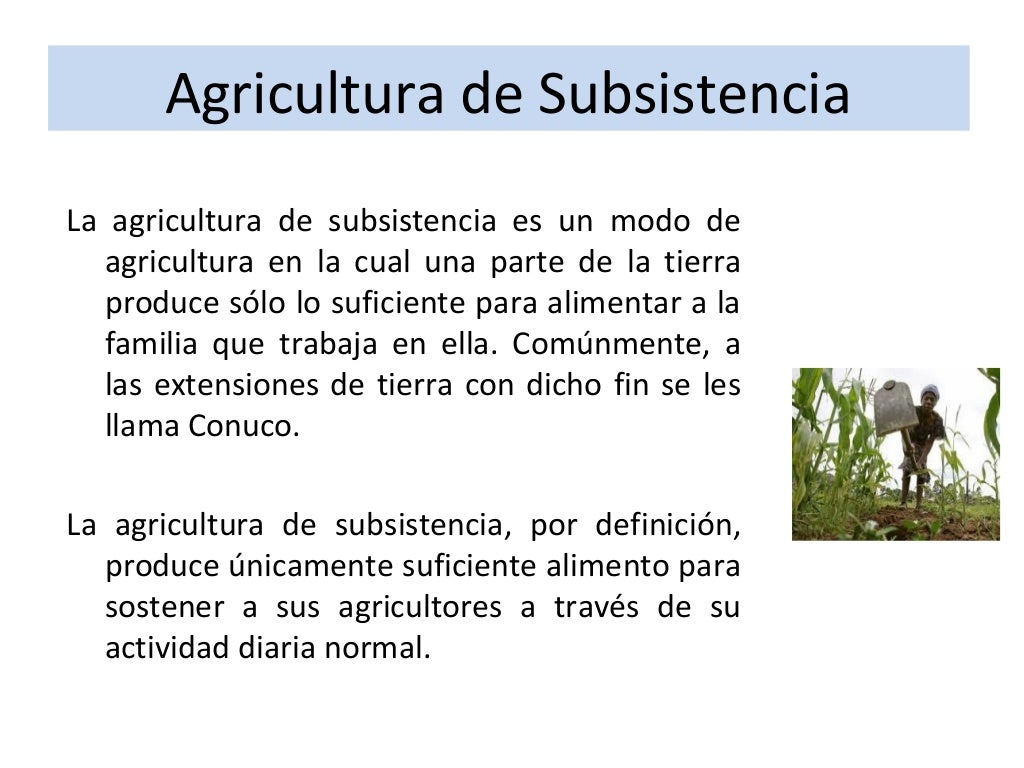 Agricultura de Subsistencia

La agricultura de subsistencia es un modo de agricultura en la cual una parte de la tierra produce sólo lo suficiente para alimentar a la familia que trabaja en ella. Comúnmente, a las extensiones de tierra con dicho fin se les llama Conuco.

La agricultura de subsistencia, por definición, produce únicamente suficiente alimento para sostener a sus agricultores a través de su actividad diaria normal.